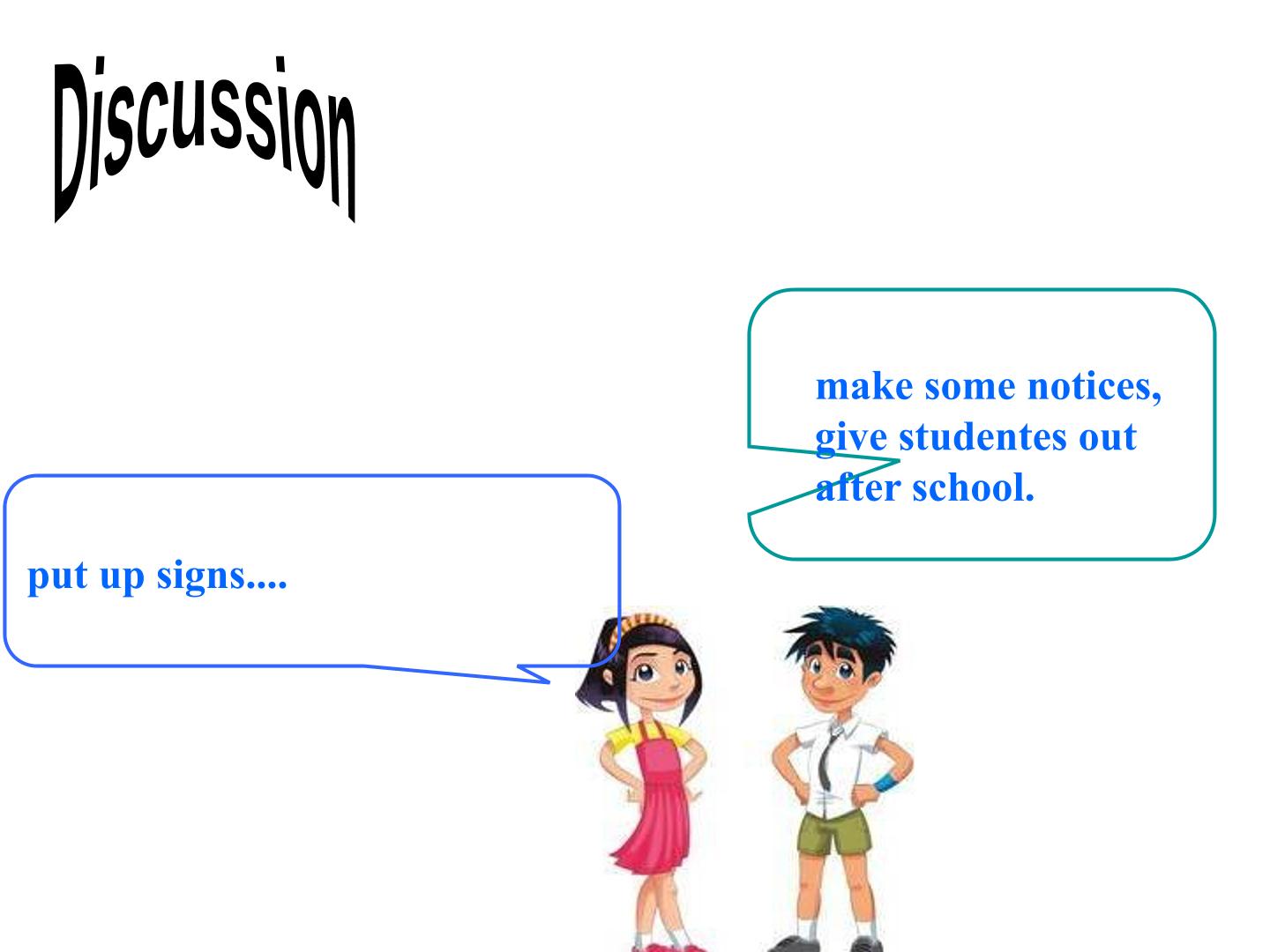 Discussion

make some notices, give studentes out after school.

put up signs....